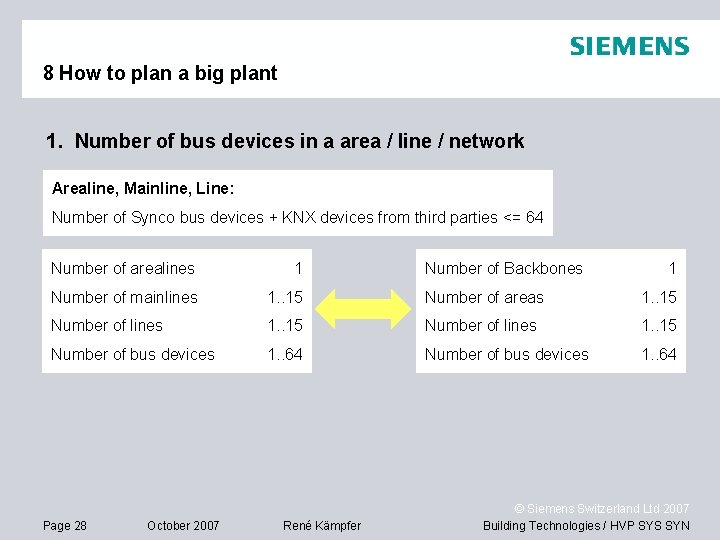 SIEMENS

8 How to plan a big plant

1. Number of bus devices in a area / line / network

Arealine, Mainline, Line:

Number of Synco bus devices + KNX devices from third parties <= 64

| Number of arealines | 1 |
|---|---|
| Number of mainlines | 1..15 |
| Number of lines | 1..15 |
| Number of bus devices | 1..64 |

| Number of Backbones | 1 |
|---|---|
| Number of areas | 1..15 |
| Number of lines | 1..15 |
| Number of bus devices | 1..64 |

© Siemens Switzerland Ltd 2007

Page 28 October 2007 René Kämpfer Building Technologies / HVP SYS SYN